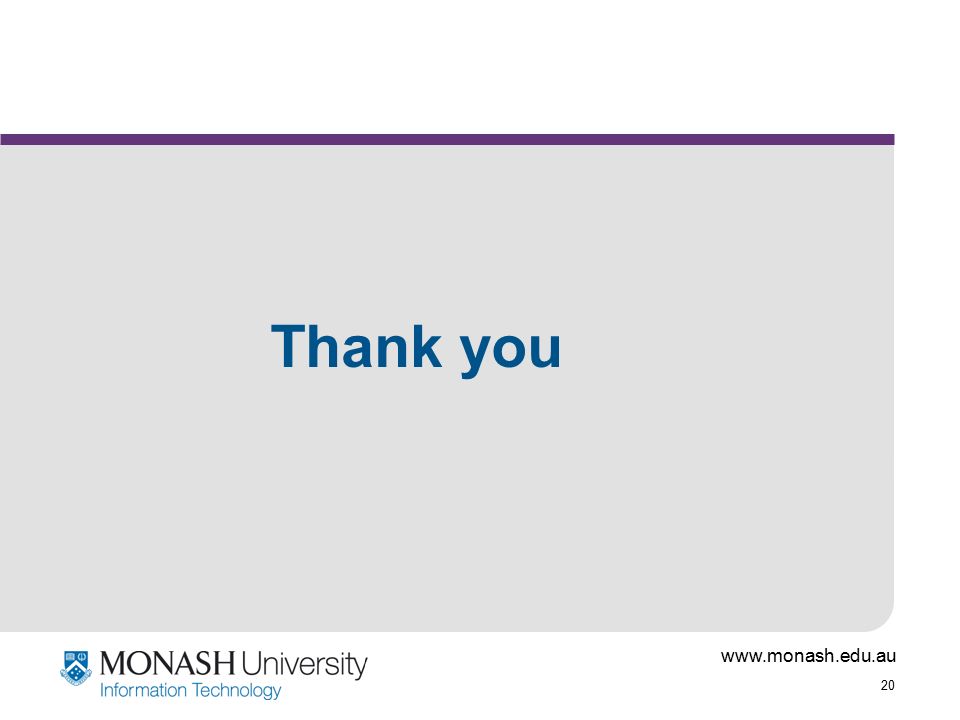 Thank you

MONASH University
Information Technology

www.monash.edu.au

20